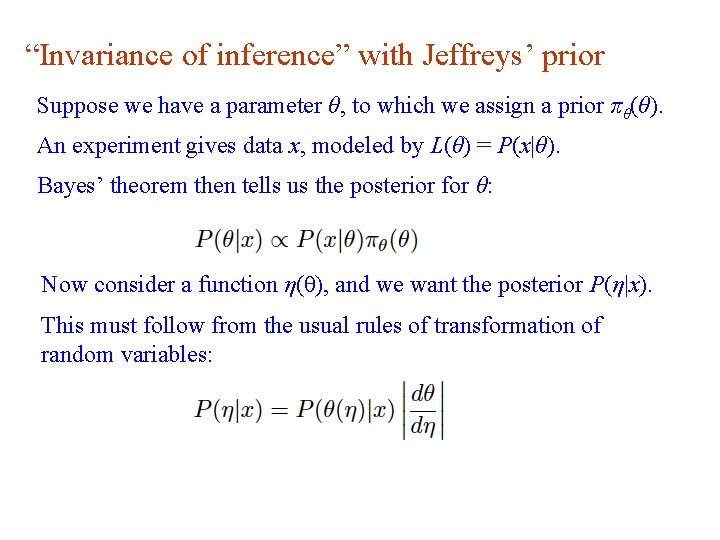 “Invariance of inference” with Jeffreys’ prior

Suppose we have a parameter $\theta$, to which we assign a prior $\pi_\theta(\theta)$.

An experiment gives data $x$, modeled by $L(\theta) = P(x|\theta)$.

Bayes’ theorem then tells us the posterior for $\theta$:

$P(\theta|x) \propto P(x|\theta)\pi_\theta(\theta)$

Now consider a function $\eta(\theta)$, and we want the posterior $P(\eta|x)$.

This must follow from the usual rules of transformation of random variables:

$P(\eta|x) = P(\theta(\eta)|x) \left|\frac{d\theta}{d\eta}\right|$